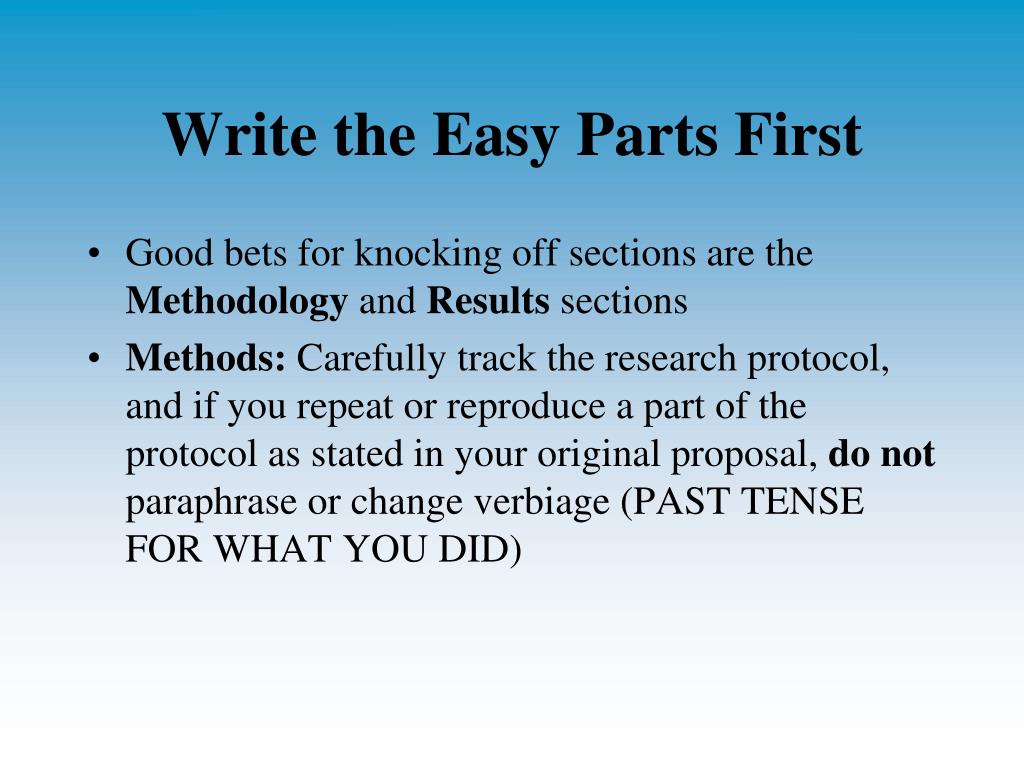 Write the Easy Parts First

• Good bets for knocking off sections are the Methodology and Results sections

• Methods: Carefully track the research protocol, and if you repeat or reproduce a part of the protocol as stated in your original proposal, do not paraphrase or change verbiage (PAST TENSE FOR WHAT YOU DID)